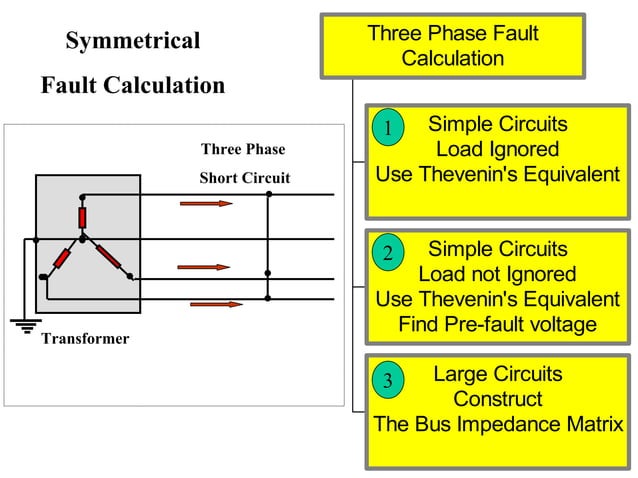 Symmetrical

Fault Calculation

Three Phase

Short Circuit

Transformer

Three Phase Fault Calculation

1 Simple Circuits
Load Ignored
Use Thevenin's Equivalent

2 Simple Circuits
Load not Ignored
Use Thevenin's Equivalent
Find Pre-fault voltage

3 Large Circuits
Construct
The Bus Impedance Matrix